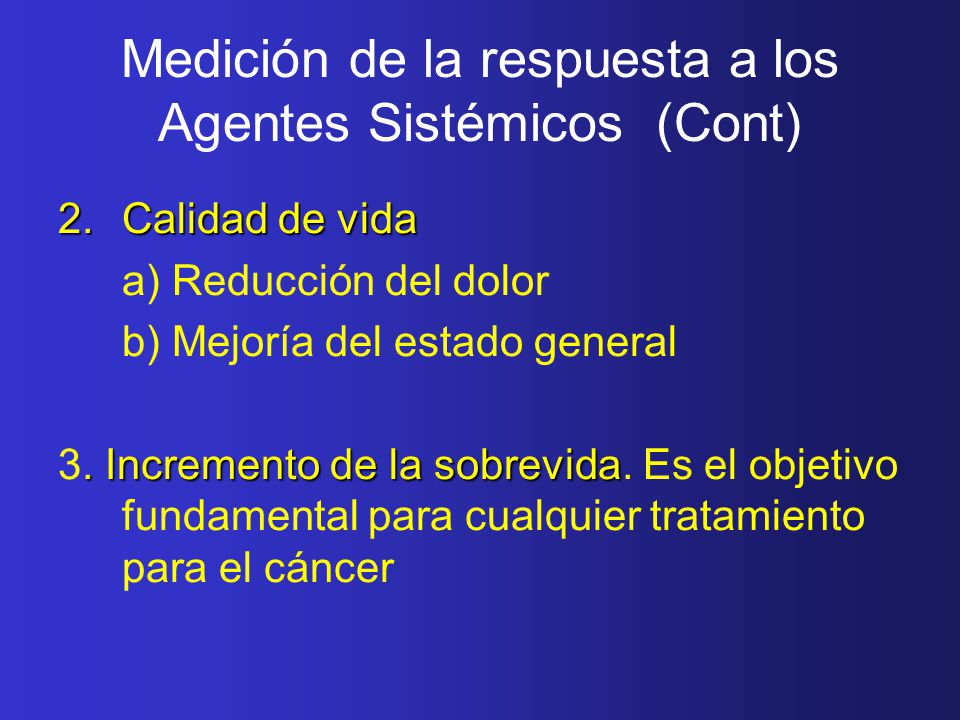 Medición de la respuesta a los Agentes Sistémicos (Cont)

2. Calidad de vida

a) Reducción del dolor

b) Mejoría del estado general

3. Incremento de la sobrevida. Es el objetivo fundamental para cualquier tratamiento para el cáncer